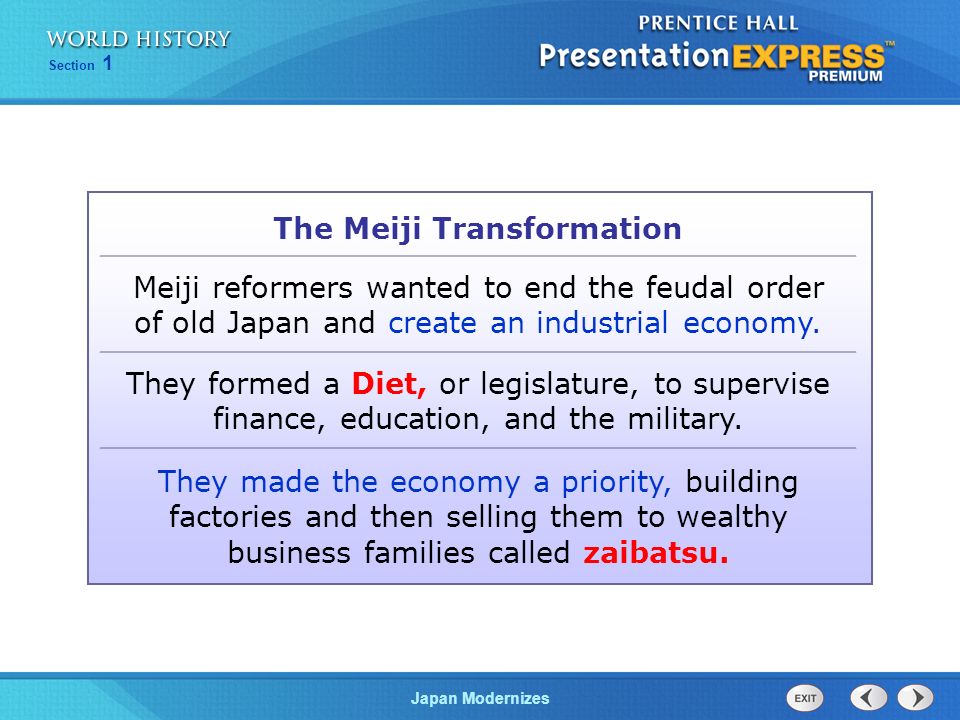 WORLD HISTORY
Section 1

PRENTICE HALL
PresentationEXPRESS™
PREMIUM

The Meiji Transformation

Meiji reformers wanted to end the feudal order of old Japan and create an industrial economy.

They formed a Diet, or legislature, to supervise finance, education, and the military.

They made the economy a priority, building factories and then selling them to wealthy business families called zaibatsu.

Japan Modernizes

EXIT